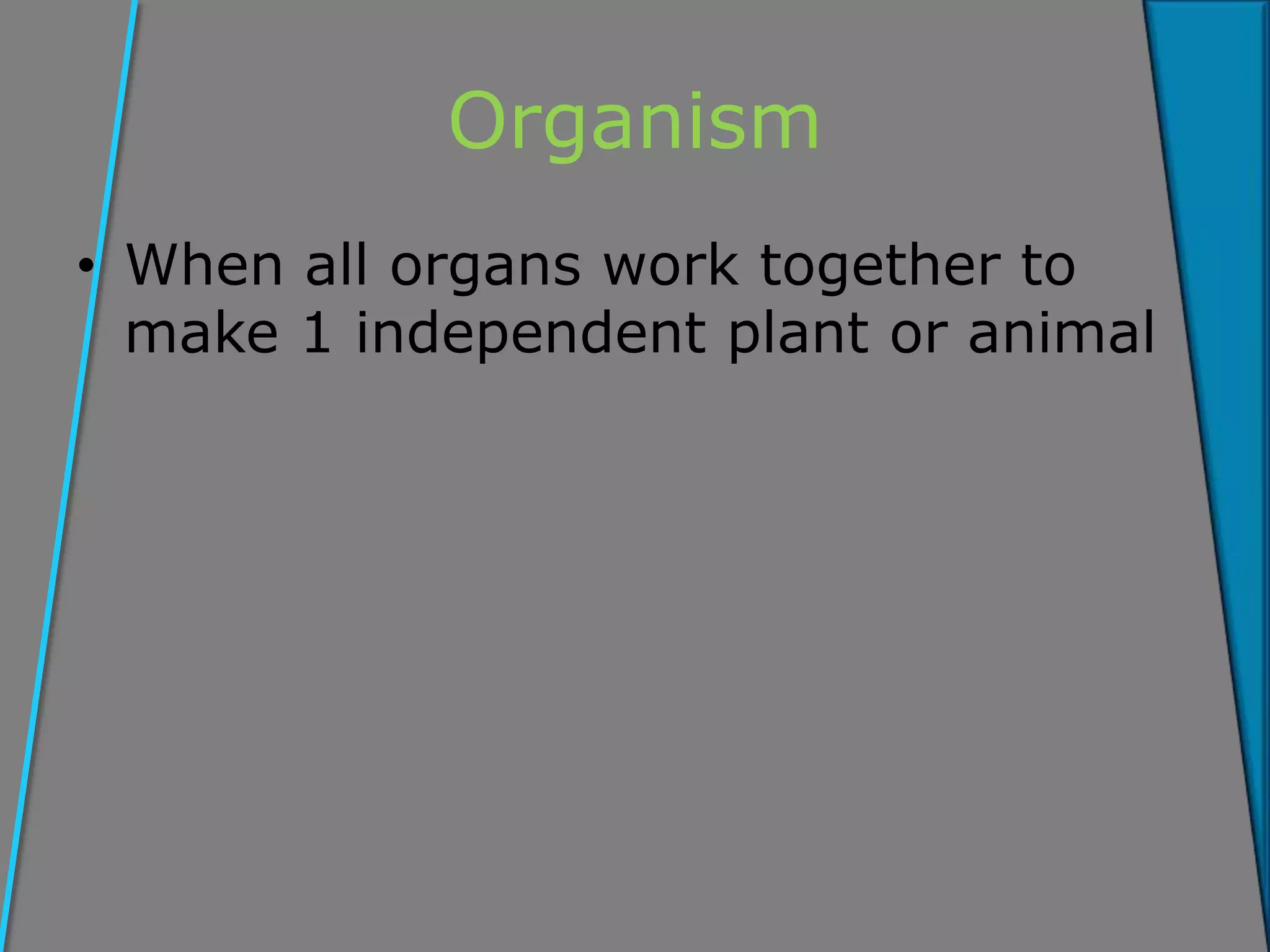 Organism

• When all organs work together to make 1 independent plant or animal